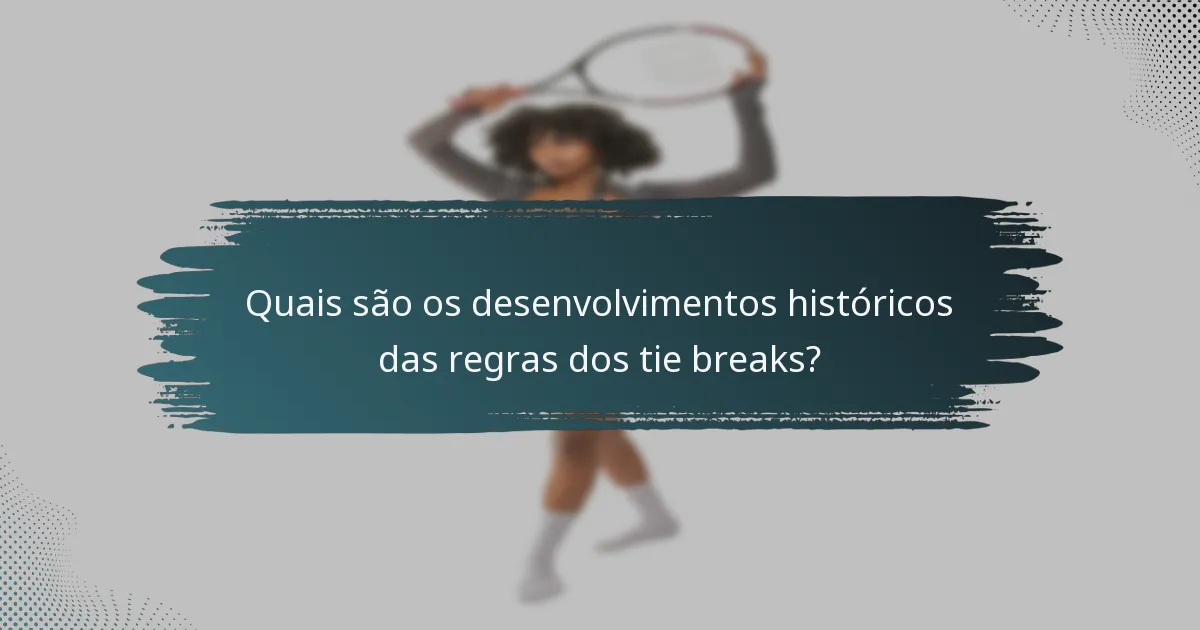 Quais são os desenvolvimentos históricos das regras dos tie breaks?